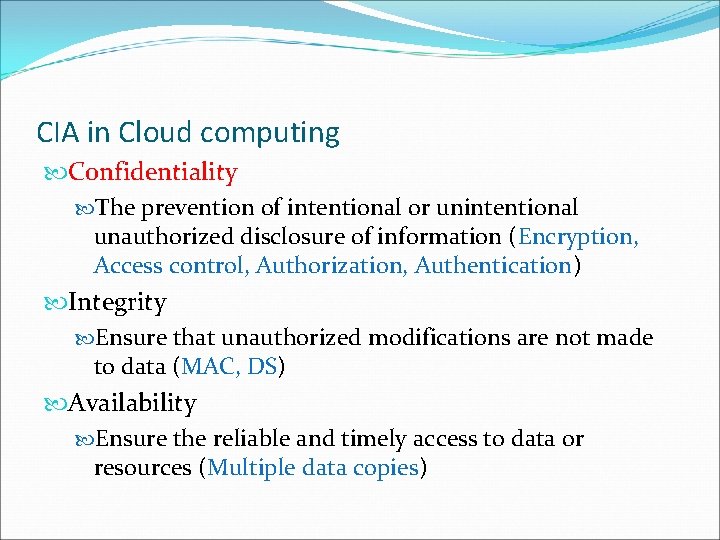 CIA in Cloud computing

Confidentiality

The prevention of intentional or unintentional unauthorized disclosure of information (Encryption, Access control, Authorization, Authentication)

Integrity

Ensure that unauthorized modifications are not made to data (MAC, DS)

Availability

Ensure the reliable and timely access to data or resources (Multiple data copies)